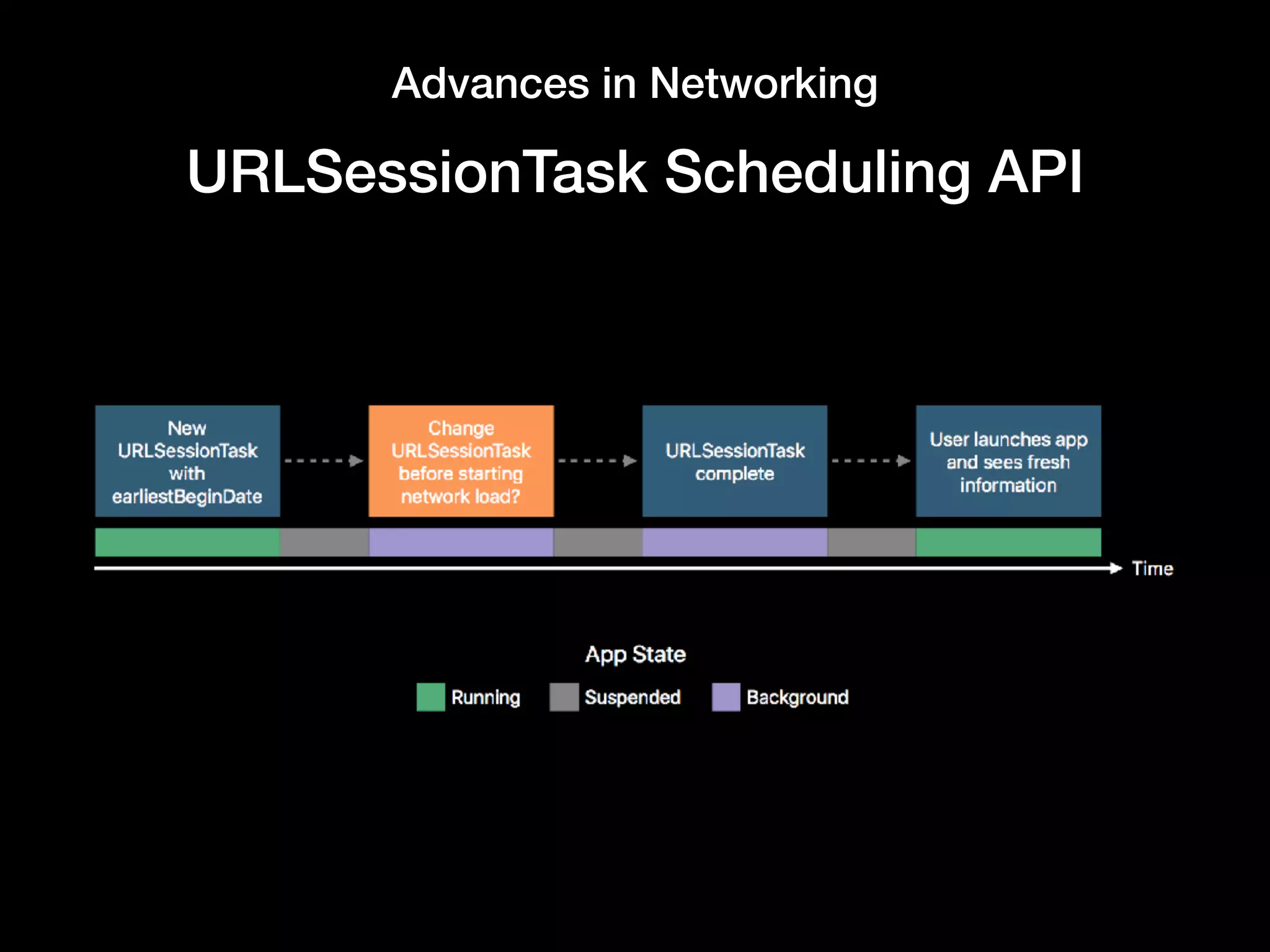 Advances in Networking

URLSessionTask Scheduling API

New URLSessionTask with earliestBeginDate

Change URLSessionTask before starting network load?

URLSessionTask complete

User launches app and sees fresh information

Time

App State

Running

Suspended

Background